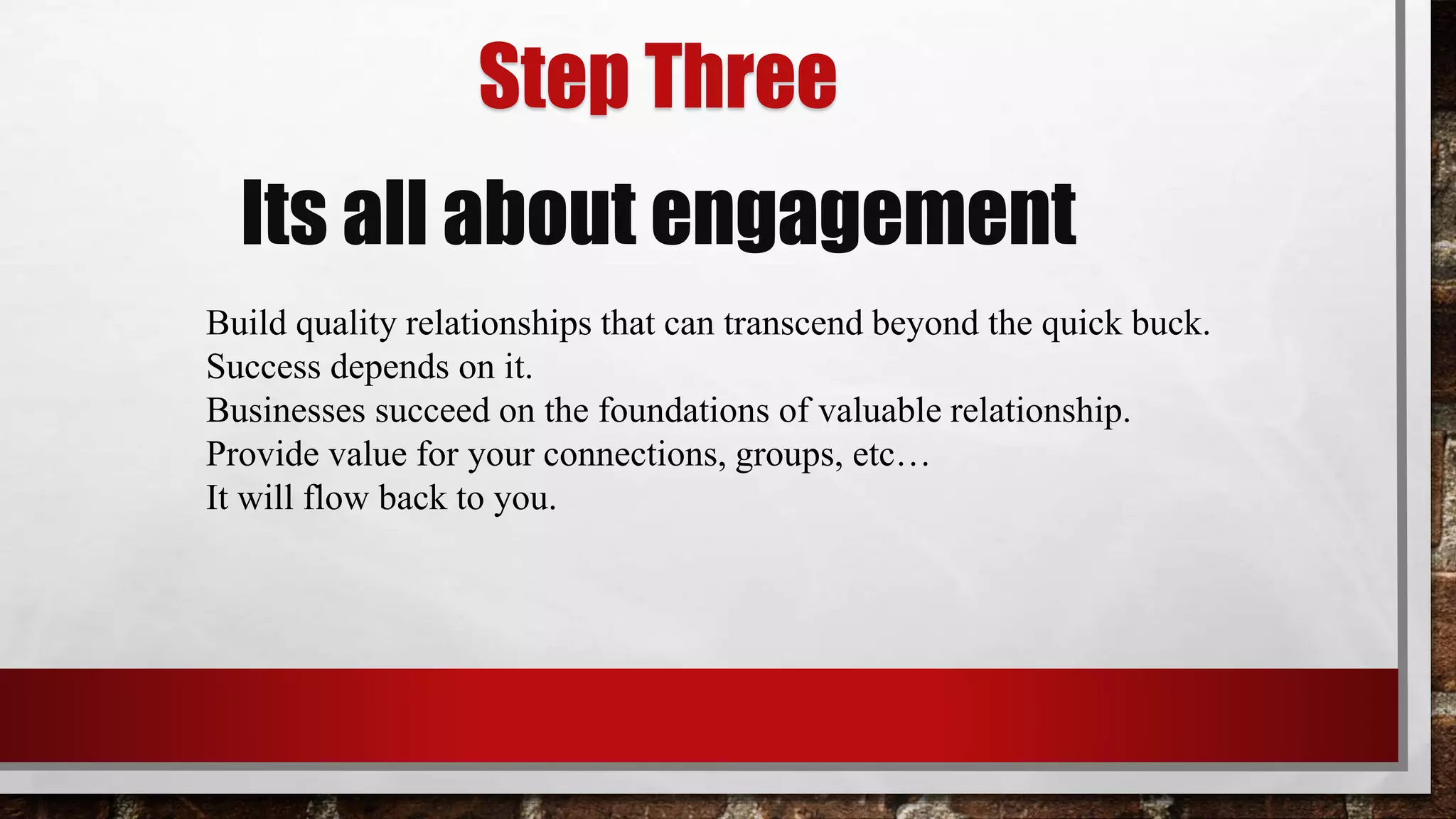 Step Three

Its all about engagement

Build quality relationships that can transcend beyond the quick buck.
Success depends on it.
Businesses succeed on the foundations of valuable relationship.
Provide value for your connections, groups, etc…
It will flow back to you.